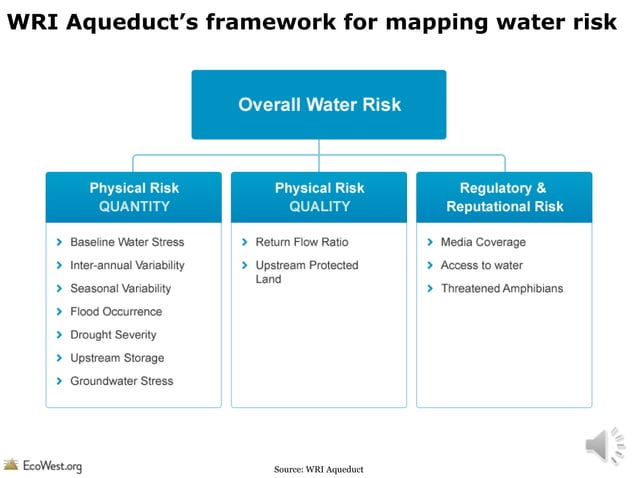 WRI Aqueduct's framework for mapping water risk

Overall Water Risk

Physical Risk
QUANTITY

Baseline Water Stress
Inter-annual Variability
Seasonal Variability
Flood Occurrence
Drought Severity
Upstream Storage
Groundwater Stress

Physical Risk
QUALITY

Return Flow Ratio
Upstream Protected Land

Regulatory & Reputational Risk

Media Coverage
Access to water
Threatened Amphibians

EcoWest.org

Source: WRI Aqueduct